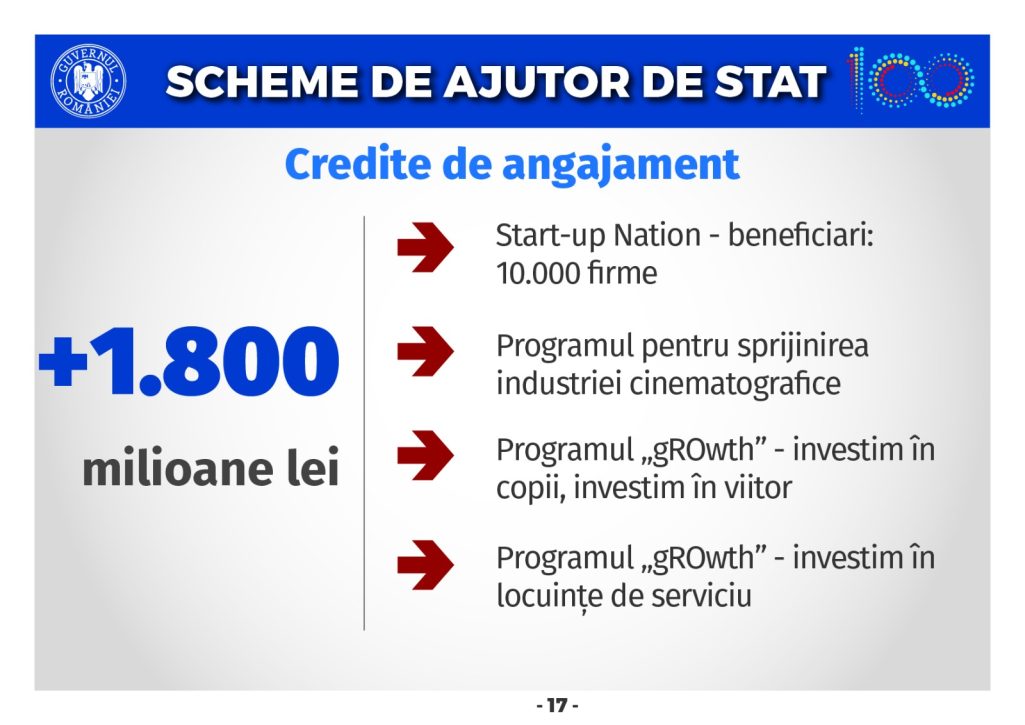 GUVERNUL ROMÂNIEI

SCHEME DE AJUTOR DE STAT

100

Credite de angajament

+1.800

milioane lei

Start-up Nation - beneficiari: 10.000 firme

Programul pentru sprijinirea industriei cinematografice

Programul „gROwth” - investim în copii, investim în viitor

Programul „gROwth” - investim în locuințe de serviciu

- 17 -